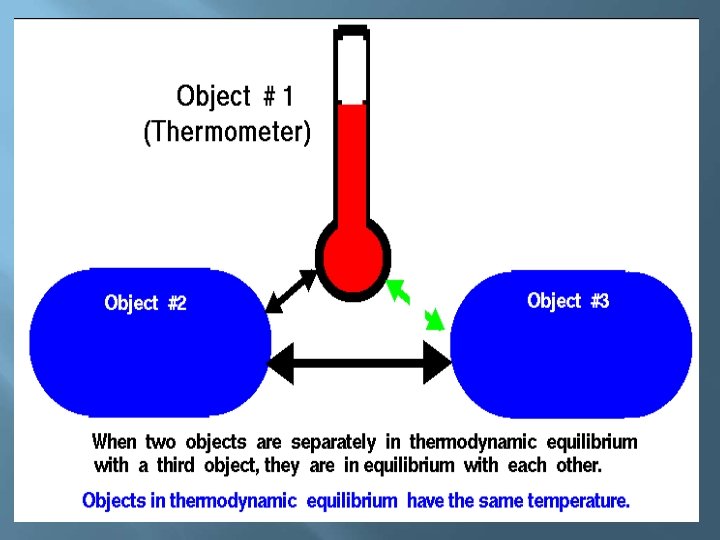 Object # 1
(Thermometer)

Object #2

Object #3

When two objects are separately in thermodynamic equilibrium with a third object, they are in equilibrium with each other.

Objects in thermodynamic equilibrium have the same temperature.